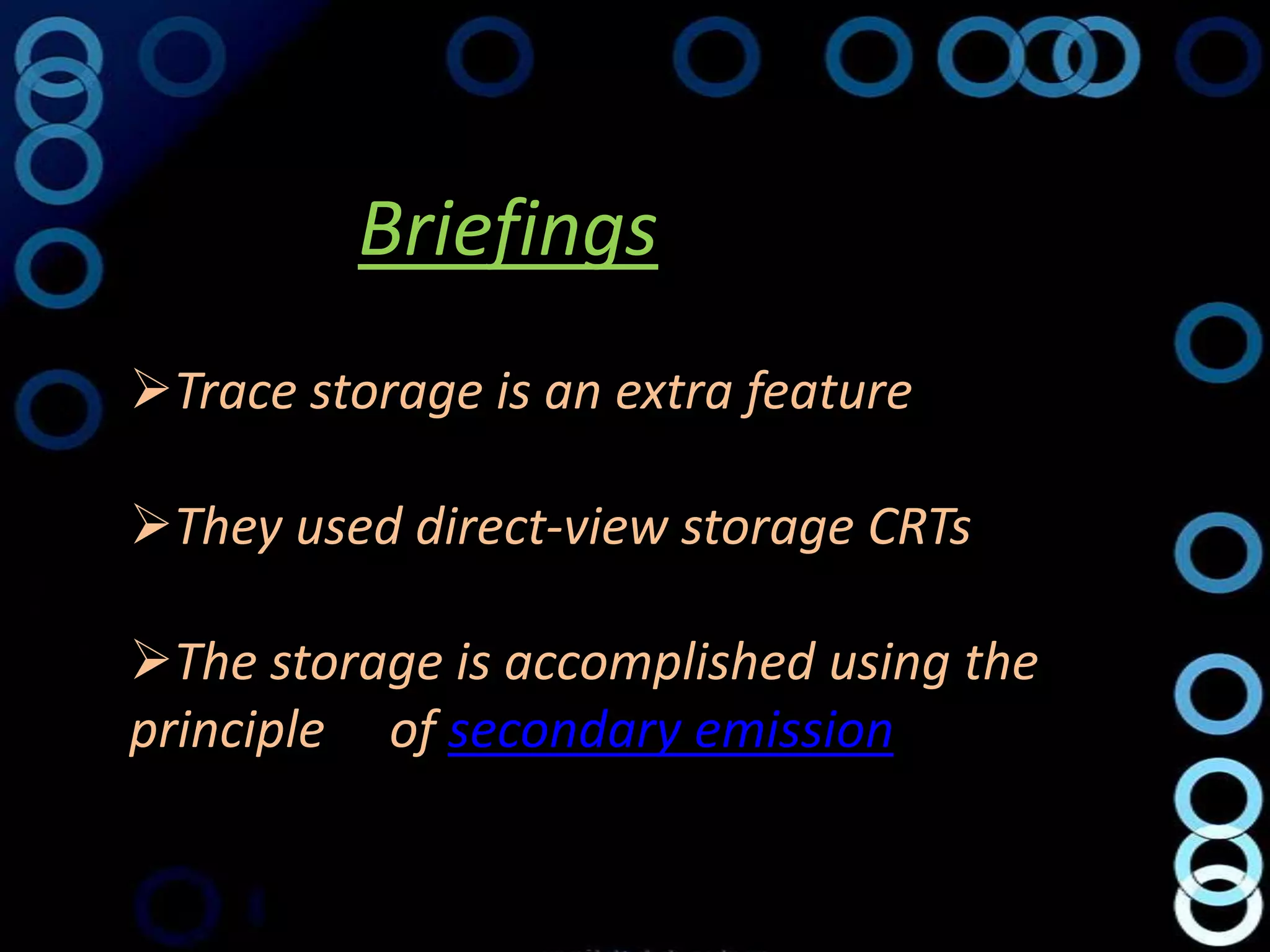 Briefings

➢Trace storage is an extra feature

➢They used direct-view storage CRTs

➢The storage is accomplished using the principle of secondary emission